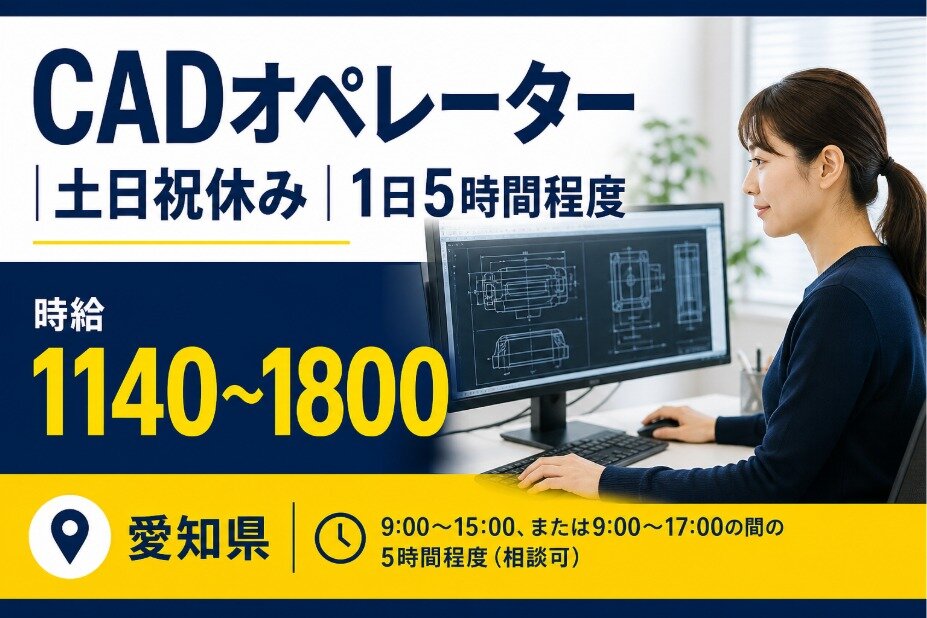 CADオペレーター

土日祝休み　1日5時間程度

時給

1140~1800

愛知県

9:00～15:00、または9:00～17:00の間の5時間程度（相談可）